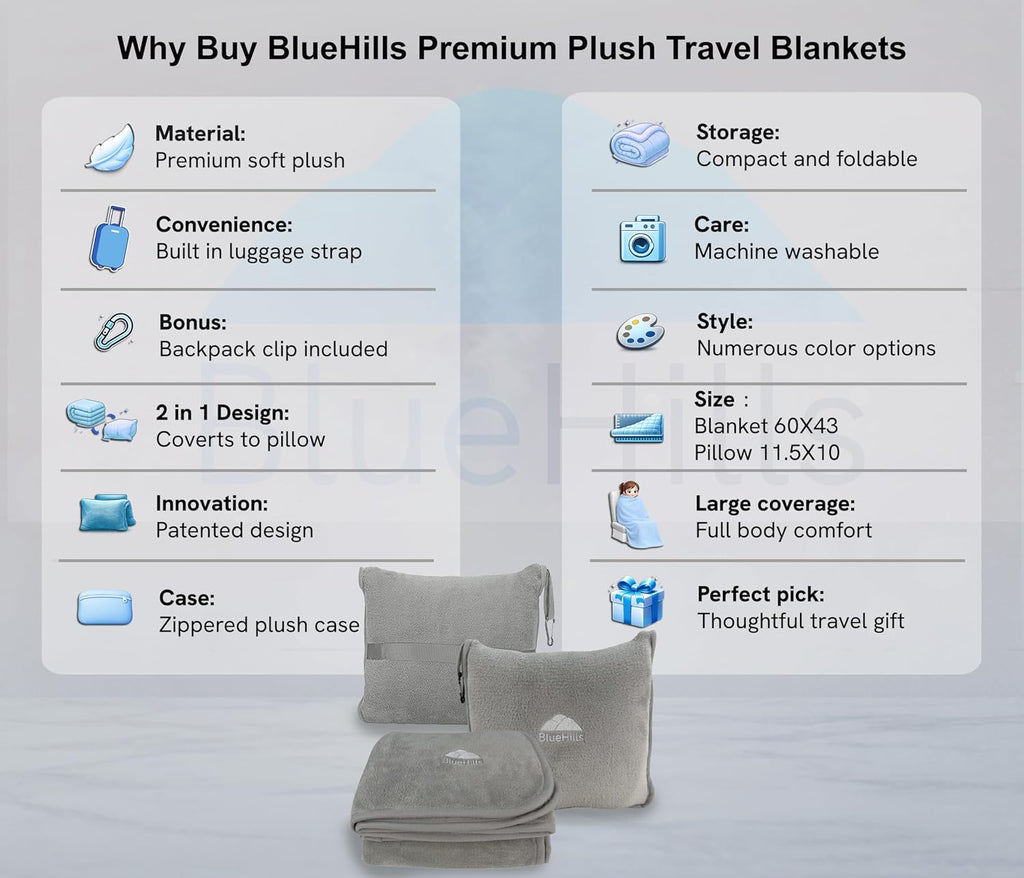 Why Buy BlueHills Premium Plush Travel Blankets

Material:
Premium soft plush

Convenience:
Built in luggage strap

Bonus:
Backpack clip included

2 in 1 Design:
Coverts to pillow

Innovation:
Patented design

Case:
Zippered plush case

Storage:
Compact and foldable

Care:
Machine washable

Style:
Numerous color options

Size :
Blanket 60X43
Pillow 11.5X10

Large coverage:
Full body comfort

Perfect pick:
Thoughtful travel gift

BlueHills

BlueHills

BlueHills